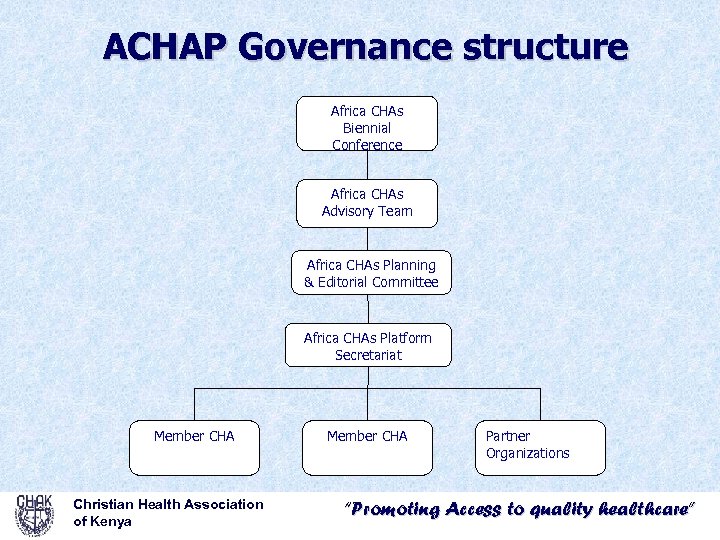 ACHAP Governance structure

Africa CHAs Biennial Conference

Africa CHAs Advisory Team

Africa CHAs Planning & Editorial Committee

Africa CHAs Platform Secretariat

Member CHA

Member CHA

Partner Organizations

CHAK

Christian Health Association of Kenya

"Promoting Access to quality healthcare"